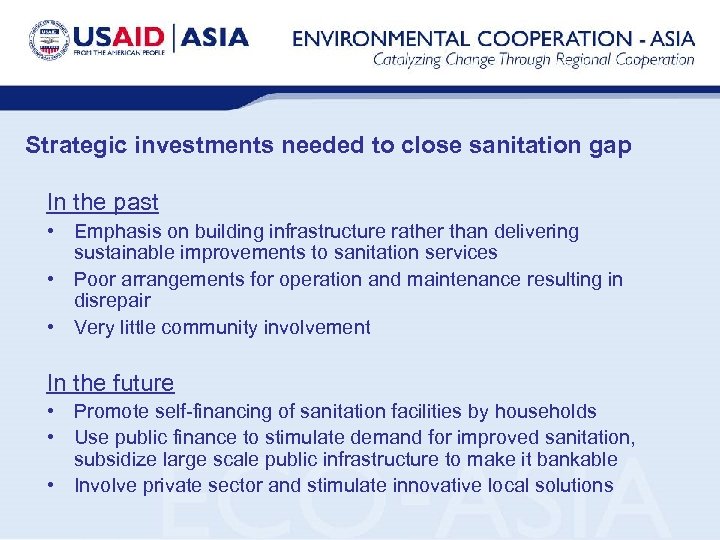 USAID | ASIA
FROM THE AMERICAN PEOPLE

ENVIRONMENTAL COOPERATION - ASIA
Catalyzing Change Through Regional Cooperation

Strategic investments needed to close sanitation gap

In the past

• Emphasis on building infrastructure rather than delivering sustainable improvements to sanitation services
• Poor arrangements for operation and maintenance resulting in disrepair
• Very little community involvement

In the future

• Promote self-financing of sanitation facilities by households
• Use public finance to stimulate demand for improved sanitation, subsidize large scale public infrastructure to make it bankable
• Involve private sector and stimulate innovative local solutions

ECO-ASIA